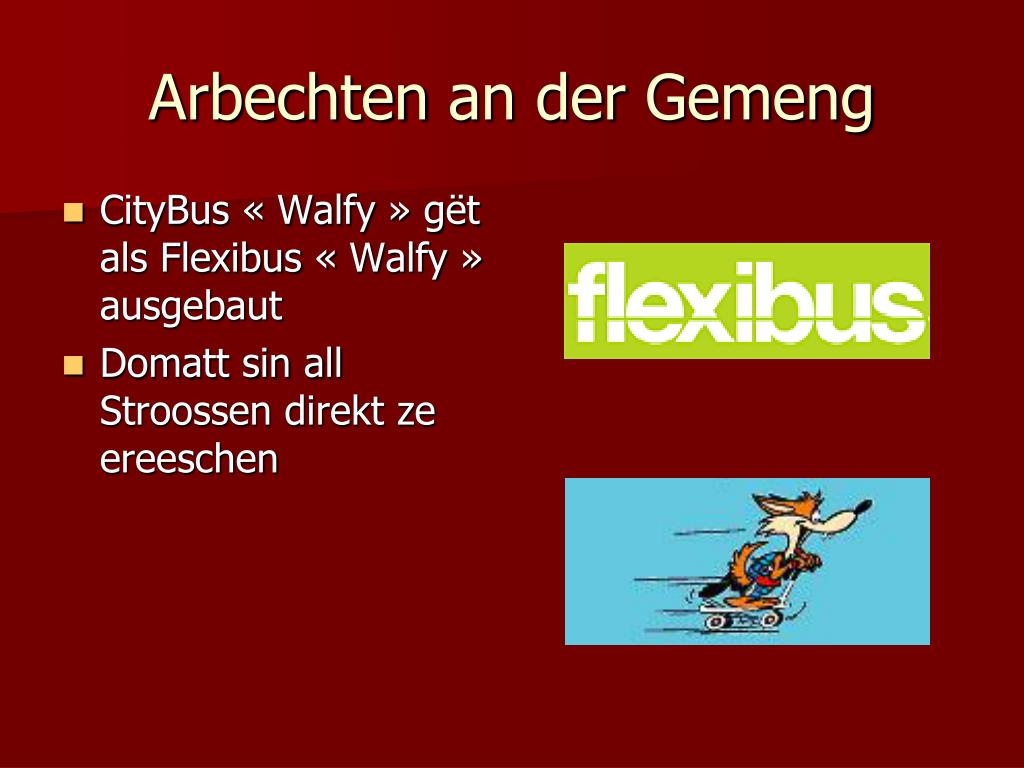 Arbechten an der Gemeng

- CityBus « Walfy » gët als Flexibus « Walfy » ausgebaut
- Domatt sin all Stroossen direkt ze ereeschen

flexibus